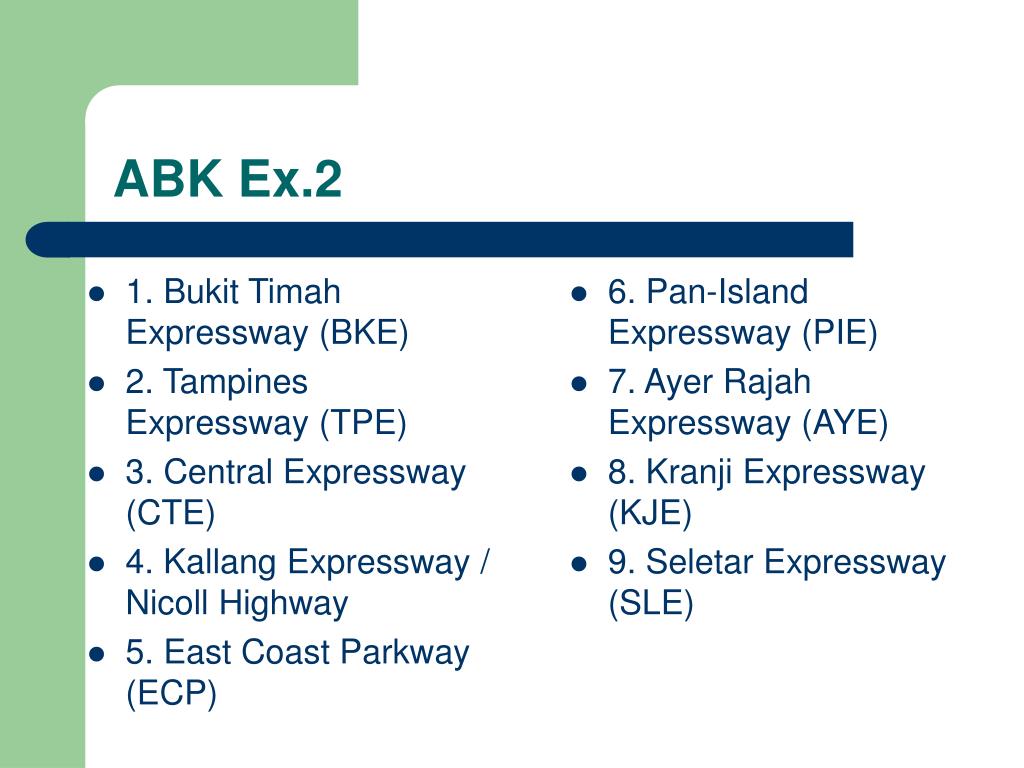 ABK Ex.2

- 1. Bukit Timah Expressway (BKE)
- 2. Tampines Expressway (TPE)
- 3. Central Expressway (CTE)
- 4. Kallang Expressway / Nicoll Highway
- 5. East Coast Parkway (ECP)

- 6. Pan-Island Expressway (PIE)
- 7. Ayer Rajah Expressway (AYE)
- 8. Kranji Expressway (KJE)
- 9. Seletar Expressway (SLE)